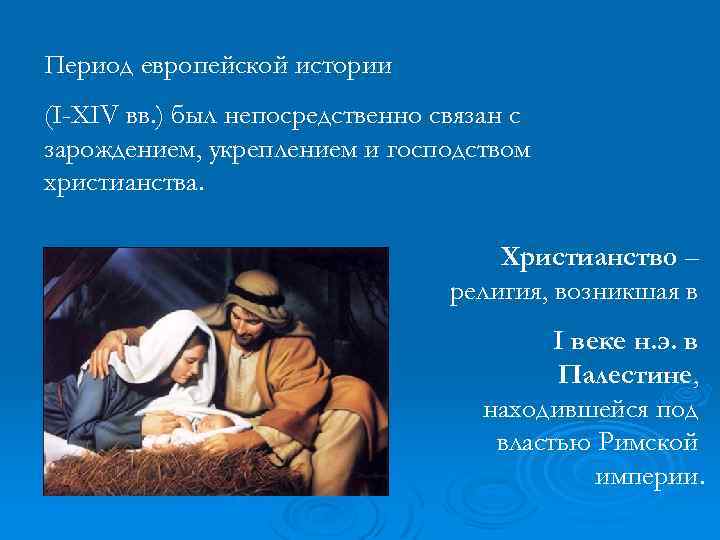 Период европейской истории

(I-XIV вв.) был непосредственно связан с зарождением, укреплением и господством христианства.

Христианство – религия, возникшая в

I веке н.э. в Палестине, находившейся под властью Римской империи.